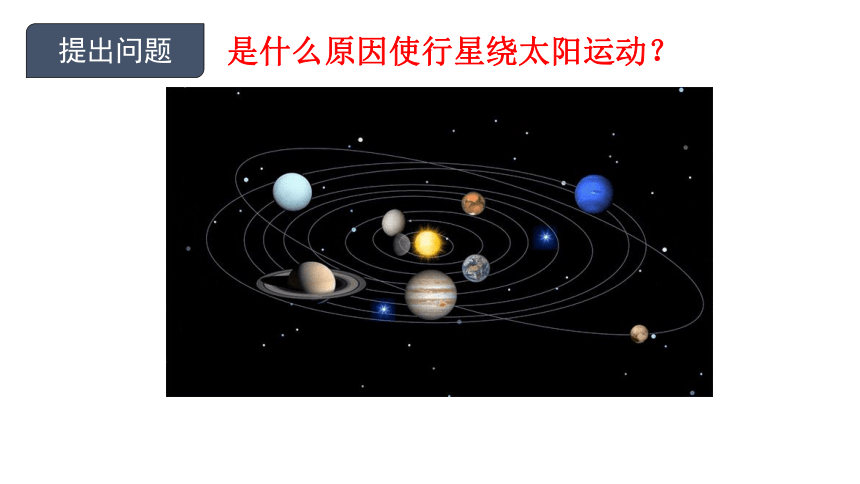 提出问题

是什么原因使行星绕太阳运动？